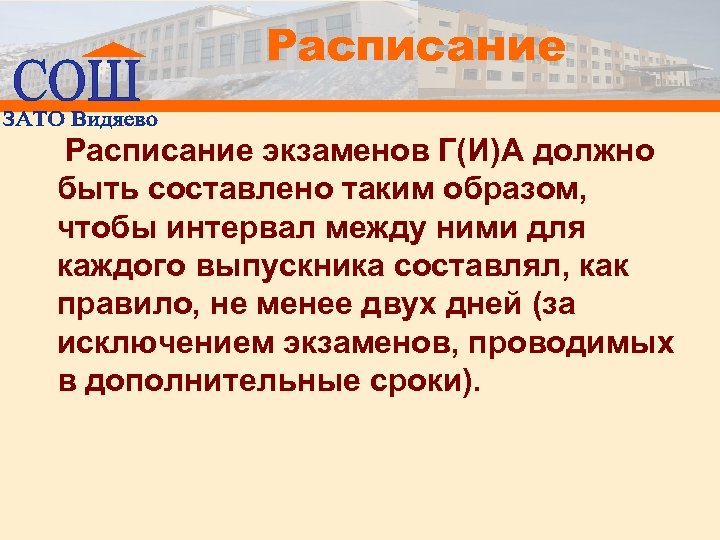 СОШ
ЗАТО Видяево

Расписание

Расписание экзаменов Г(И)А должно быть составлено таким образом, чтобы интервал между ними для каждого выпускника составлял, как правило, не менее двух дней (за исключением экзаменов, проводимых в дополнительные сроки).